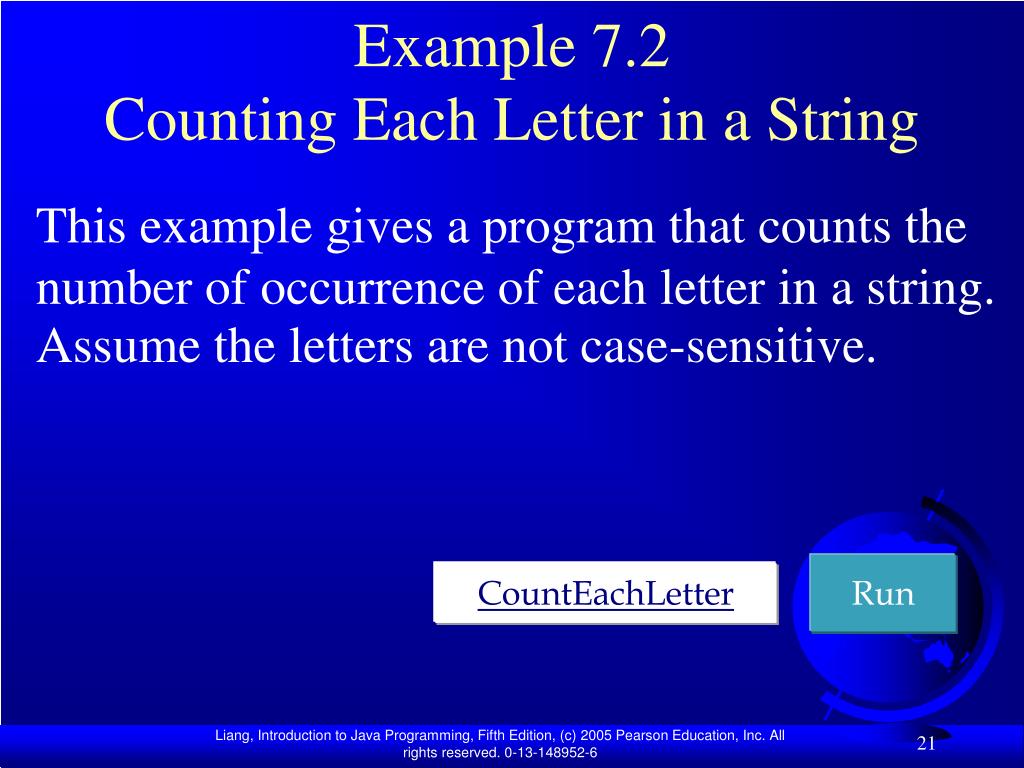 Example 7.2
Counting Each Letter in a String

This example gives a program that counts the number of occurrence of each letter in a string. Assume the letters are not case-sensitive.

CountEachLetter

Run

Liang, Introduction to Java Programming, Fifth Edition, (c) 2005 Pearson Education, Inc. All rights reserved. 0-13-148952-6

21